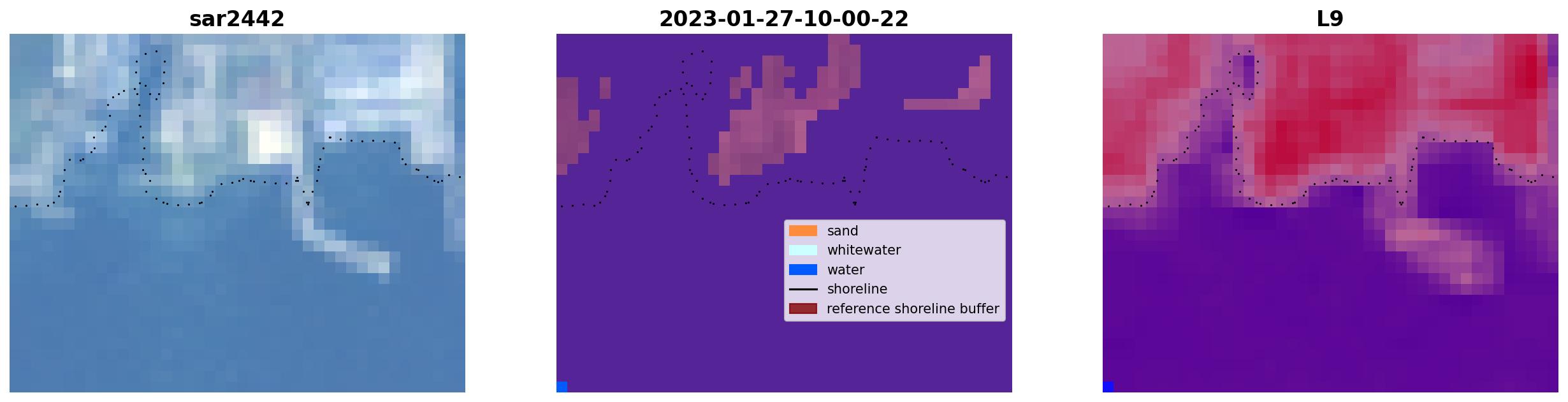 sar2442

2023-01-27-10-00-22

sand
whitewater
water
shoreline
reference shoreline buffer

L9